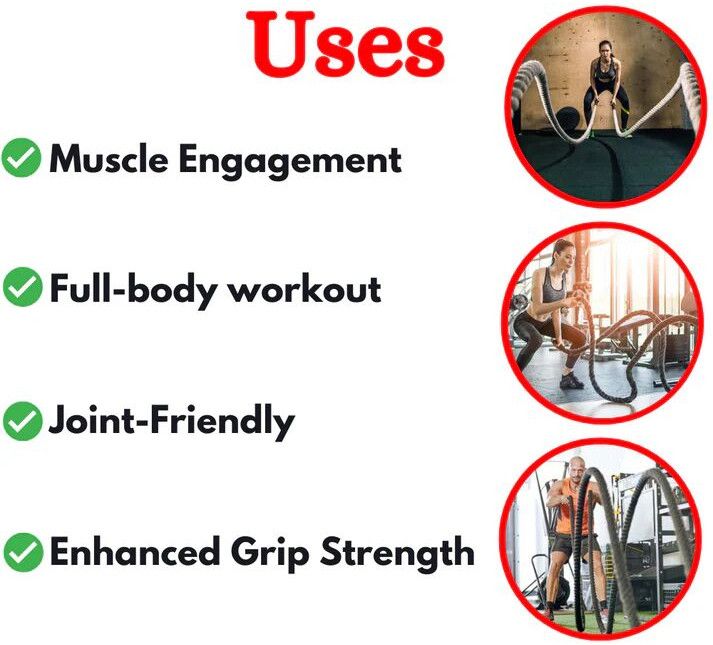 Uses

Muscle Engagement

Full-body workout

Joint-Friendly

Enhanced Grip Strength